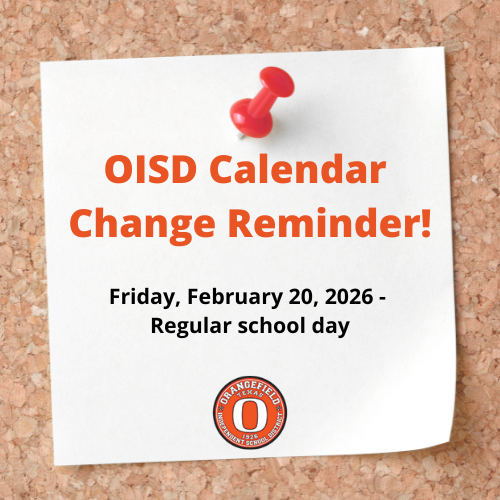 OISD Calendar Change Reminder!

Friday, February 20, 2026 - Regular school day

ORANGEFIELD TEXAS O 1926 INDEPENDENT SCHOOL DISTRICT